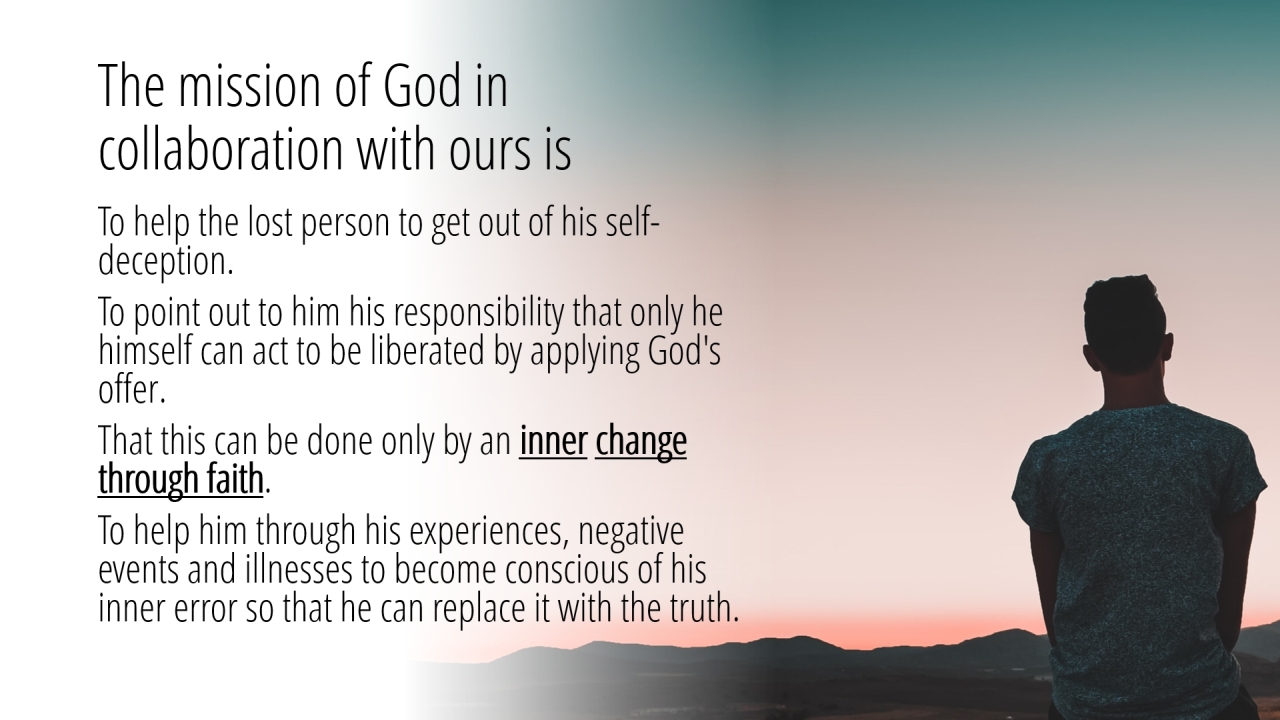 The mission of God in collaboration with ours is

To help the lost person to get out of his self-deception.

To point out to him his responsibility that only he himself can act to be liberated by applying God's offer.

That this can be done only by an inner change through faith.

To help him through his experiences, negative events and illnesses to become conscious of his inner error so that he can replace it with the truth.